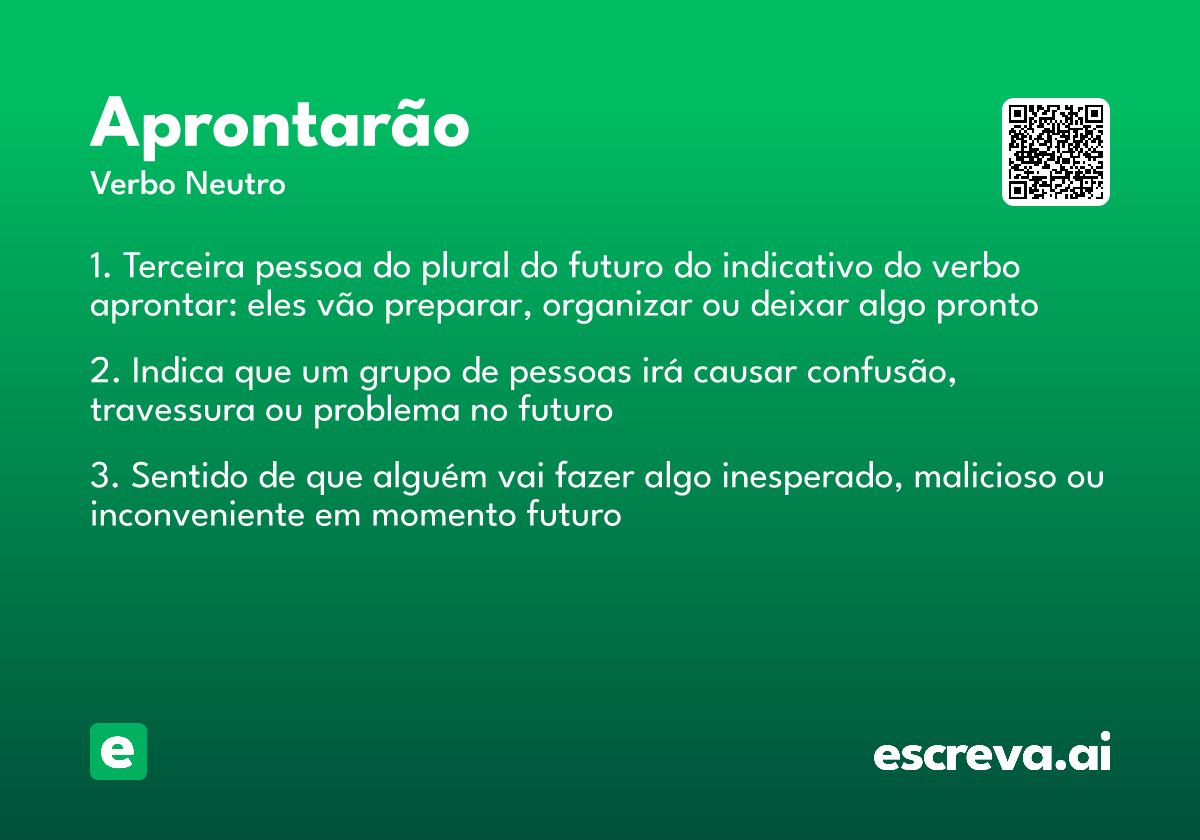 Aprontarão

Verbo Neutro

1. Terceira pessoa do plural do futuro do indicativo do verbo aprontar: eles vão preparar, organizar ou deixar algo pronto

2. Indica que um grupo de pessoas irá causar confusão, travessura ou problema no futuro

3. Sentido de que alguém vai fazer algo inesperado, malicioso ou inconveniente em momento futuro

e

escreva.ai